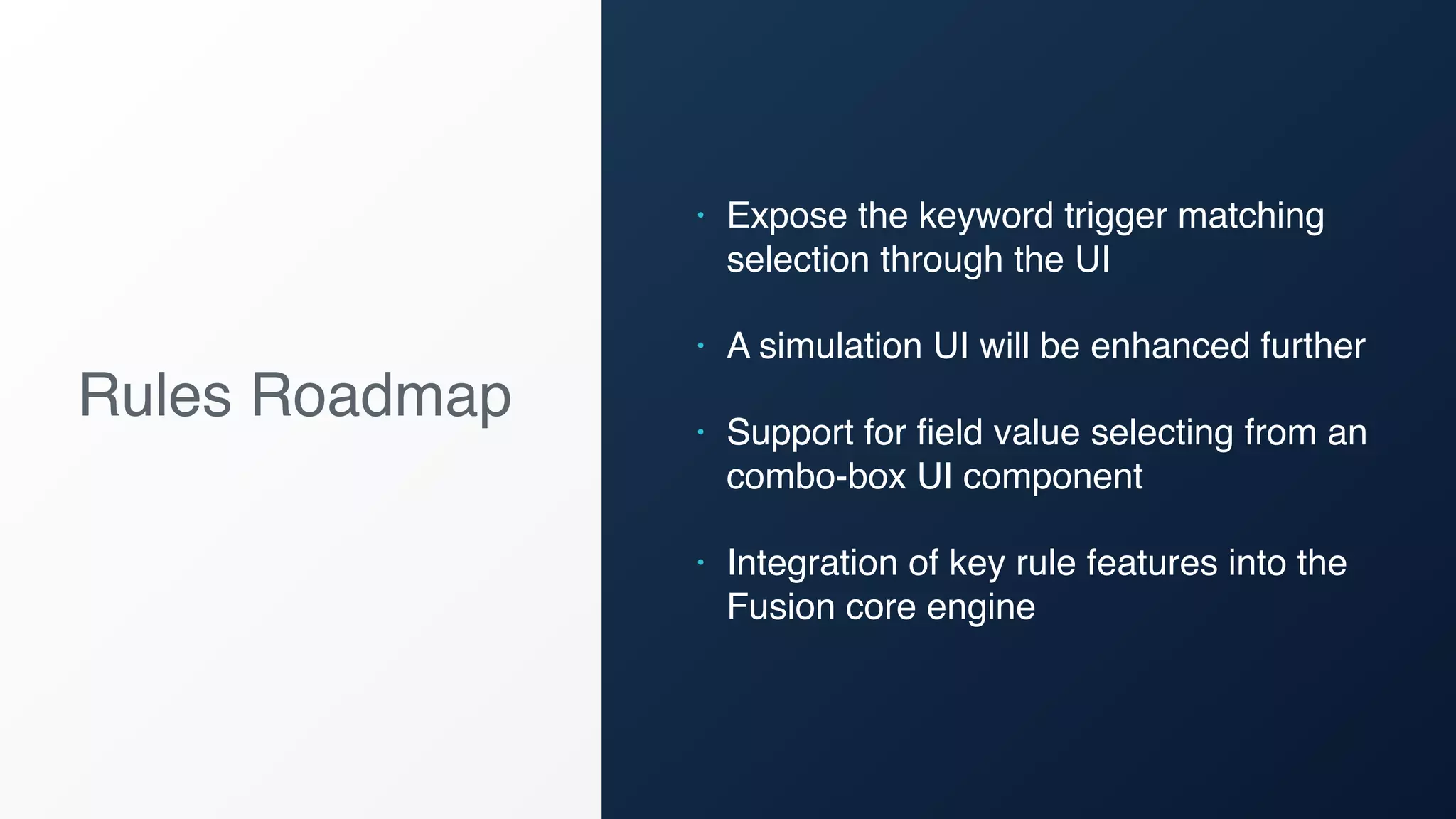 Rules Roadmap

• Expose the keyword trigger matching selection through the UI

• A simulation UI will be enhanced further

• Support for field value selecting from an combo-box UI component

• Integration of key rule features into the Fusion core engine